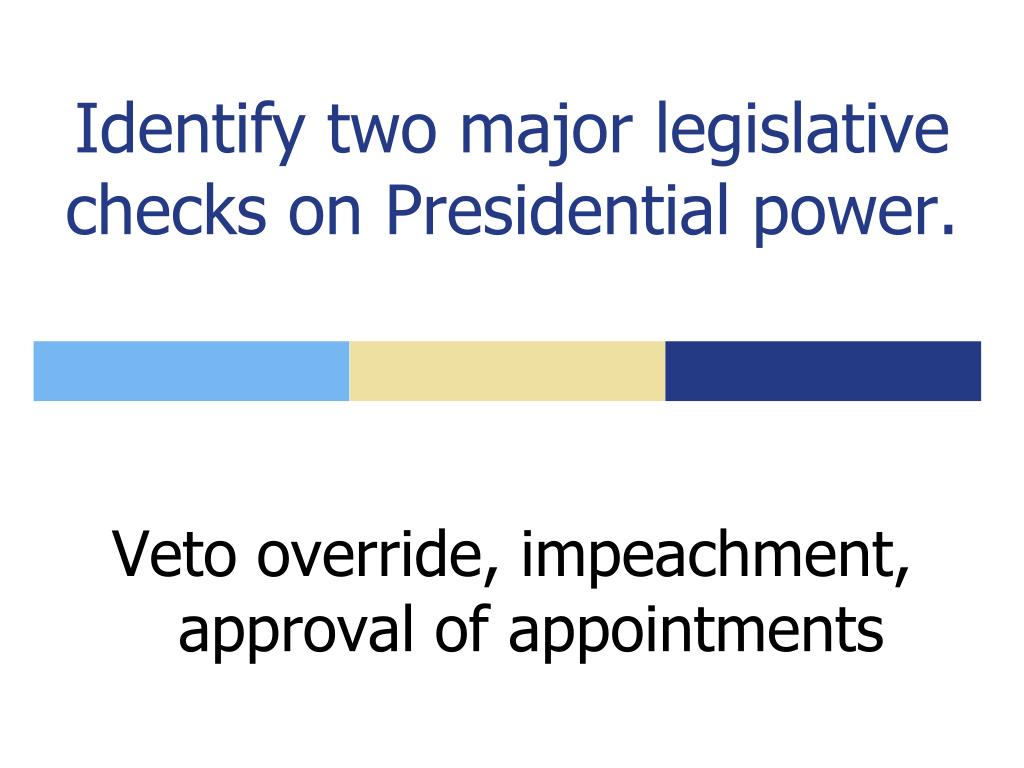 Identify two major legislative checks on Presidential power.

Veto override, impeachment, approval of appointments